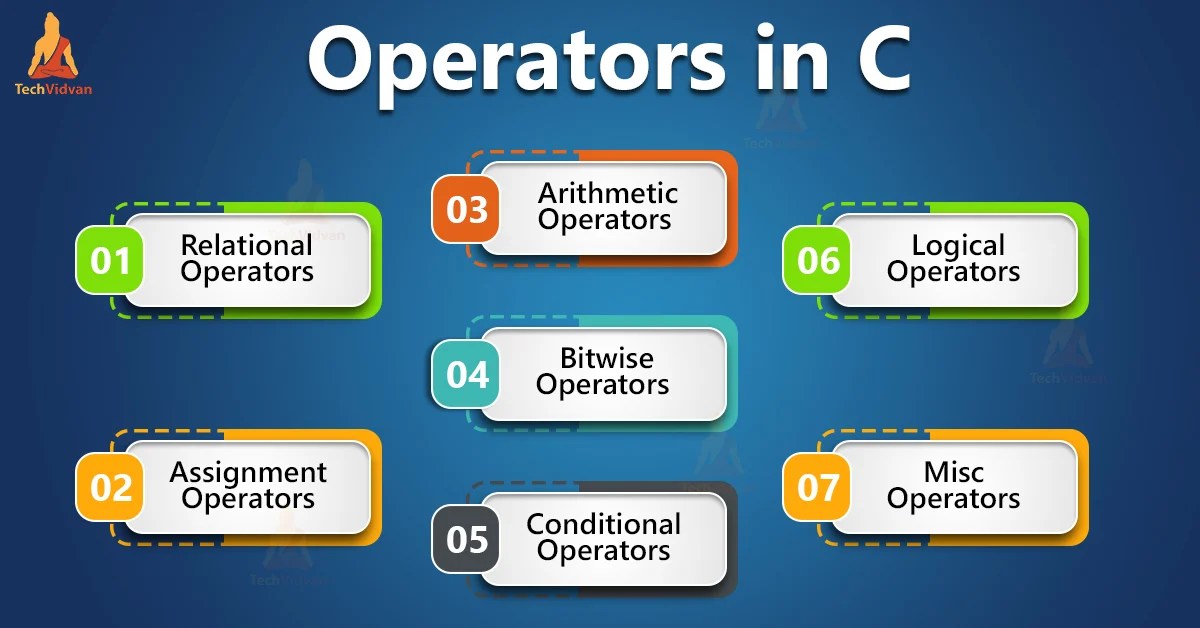 TechVidvan

Operators in C

01 Relational Operators

02 Assignment Operators

03 Arithmetic Operators

04 Bitwise Operators

05 Conditional Operators

06 Logical Operators

07 Misc Operators